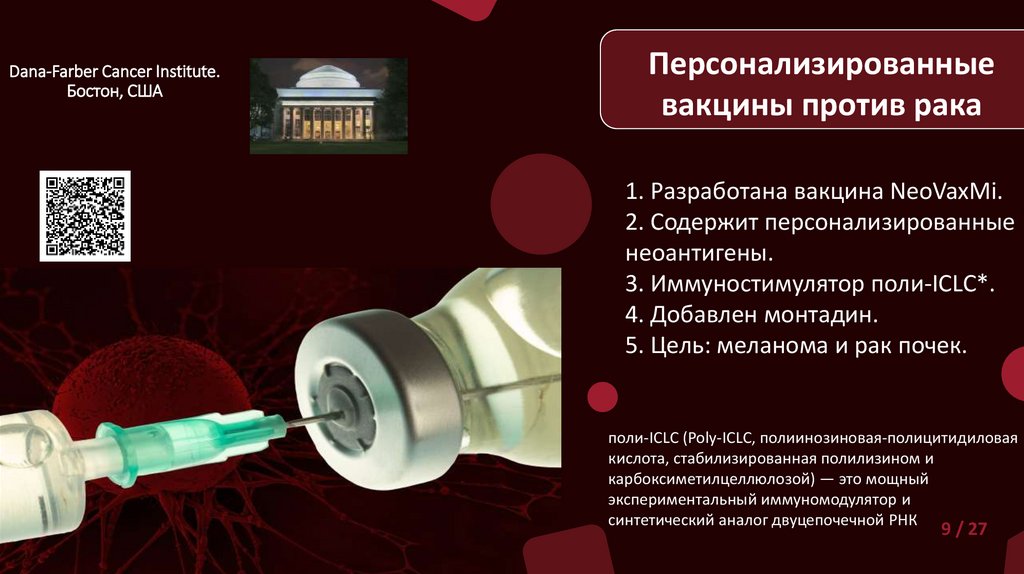 Dana-Farber Cancer Institute.
Бостон, США

Персонализированные вакцины против рака

1. Разработана вакцина NeoVaxMi.
2. Содержит персонализированные неоантигены.
3. Иммуностимулятор поли-ICLC*.
4. Добавлен монтадин.
5. Цель: меланома и рак почек.

поли-ICLC (Poly-ICLC, полиинозиновая-полицитидиловая кислота, стабилизированная полилизином и карбоксиметилцеллюлозой) — это мощный экспериментальный иммуномодулятор и синтетический аналог двуцепочечной РНК

9 / 27